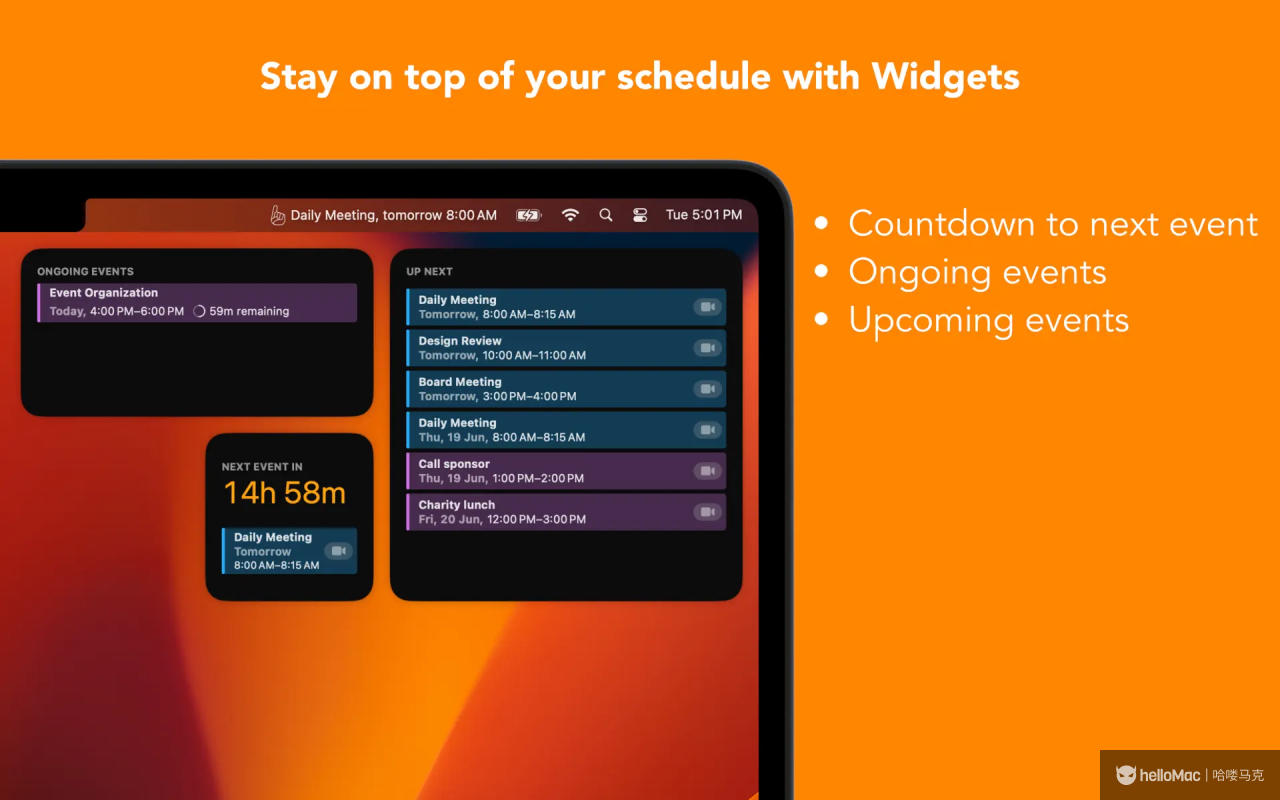 Stay on top of your schedule with Widgets

Daily Meeting, tomorrow 8:00 AM Tue 5:01 PM

ONGOING EVENTS

Event Organization
Today, 4:00 PM–6:00 PM 59m remaining

NEXT EVENT IN
14h 58m

Daily Meeting
Tomorrow
8:00 AM–8:15 AM

UP NEXT

Daily Meeting
Tomorrow, 8:00 AM–8:15 AM

Design Review
Tomorrow, 10:00 AM–11:00 AM

Board Meeting
Tomorrow, 3:00 PM–4:00 PM

Daily Meeting
Thu, 19 Jun, 8:00 AM–8:15 AM

Call sponsor
Thu, 19 Jun, 1:00 PM–2:00 PM

Charity lunch
Fri, 20 Jun, 12:00 PM–3:00 PM

• Countdown to next event
• Ongoing events
• Upcoming events

helloMac | 哈喽马克